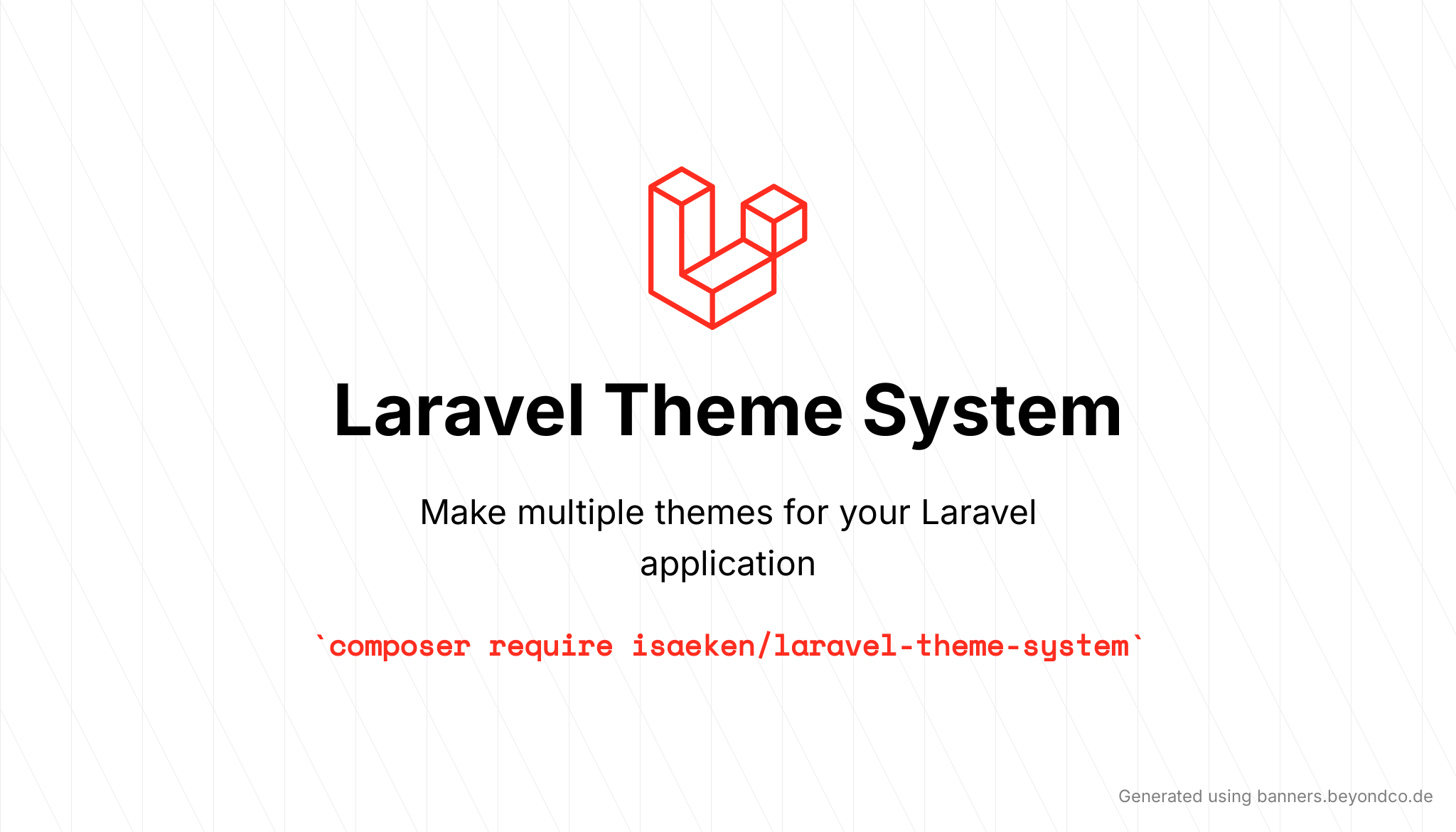 Laravel Theme System

Make multiple themes for your Laravel application

`composer require isaeken/laravel-theme-system`

Generated using banners.beyondco.de